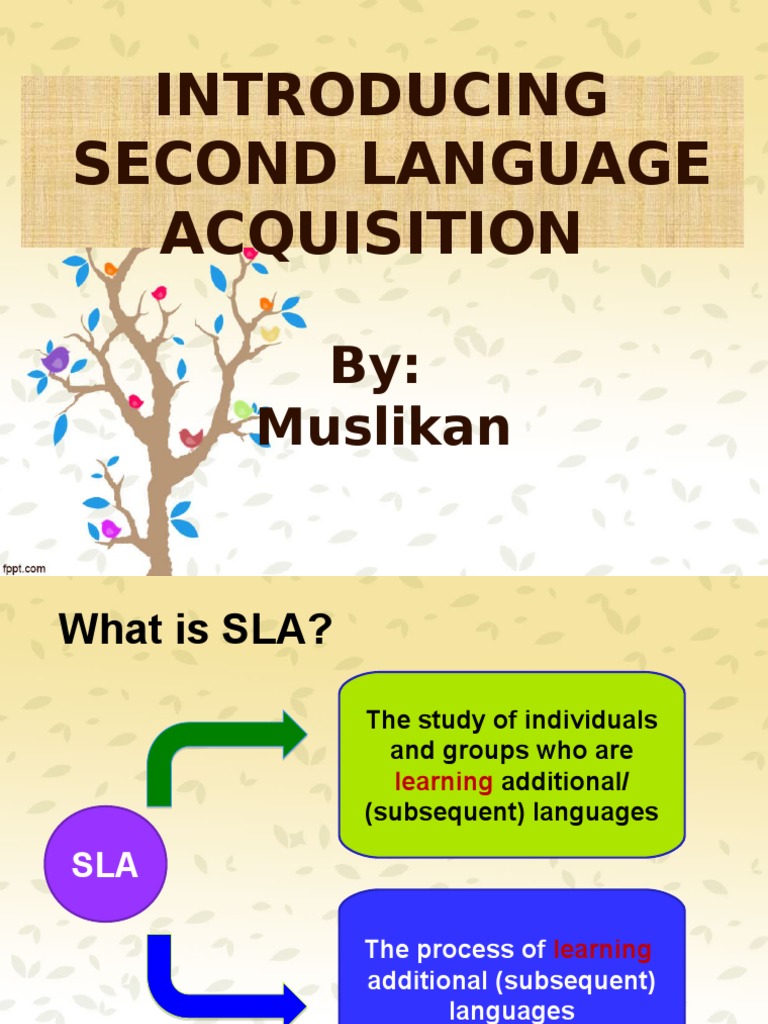 INTRODUCING SECOND LANGUAGE ACQUISITION

By:
Muslikan

fppt.com

What is SLA?

SLA

The study of individuals and groups who are learning additional/ (subsequent) languages

The process of learning additional (subsequent) languages